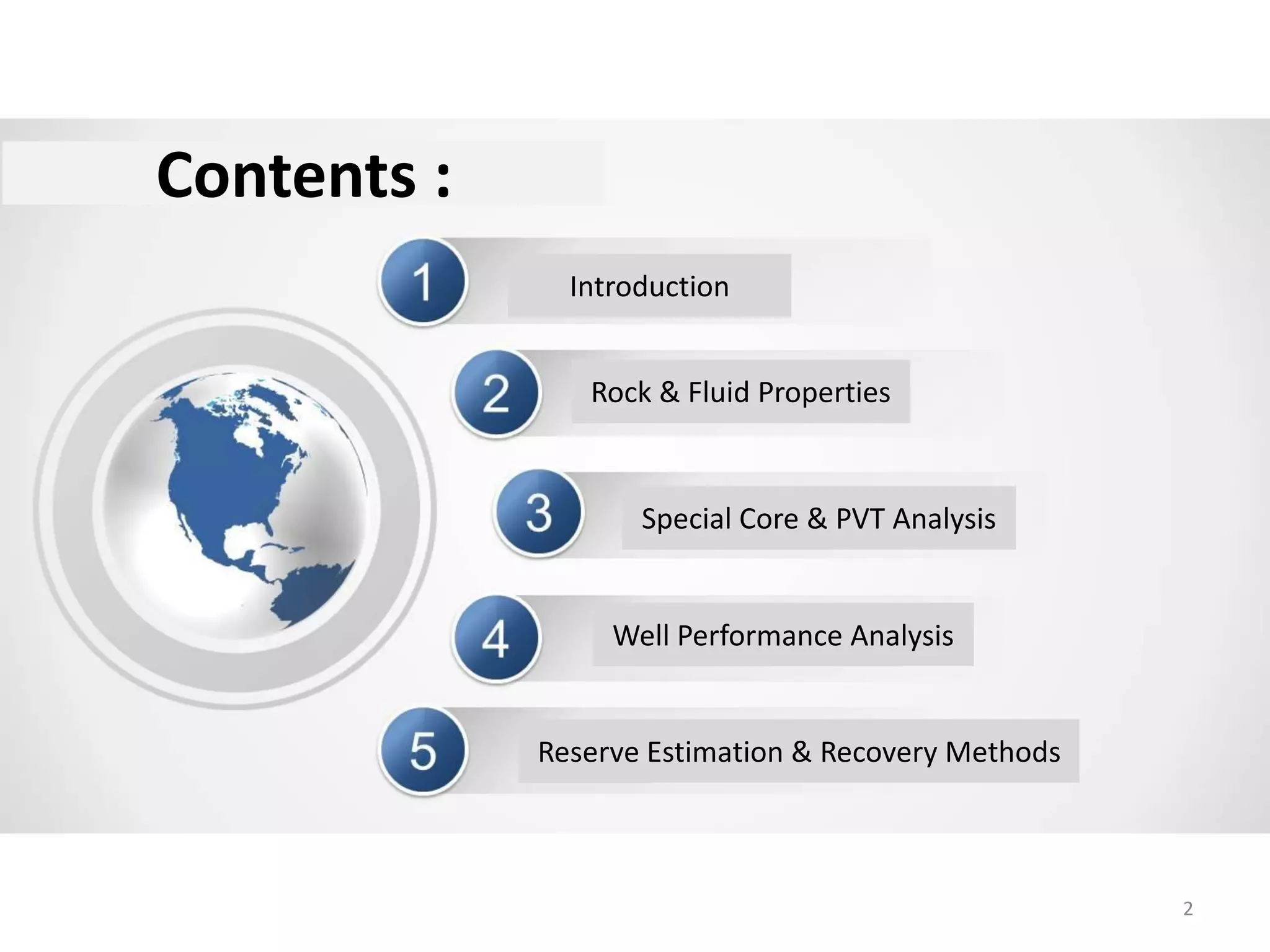 Contents :

1 Introduction

2 Rock & Fluid Properties

3 Special Core & PVT Analysis

4 Well Performance Analysis

5 Reserve Estimation & Recovery Methods

2